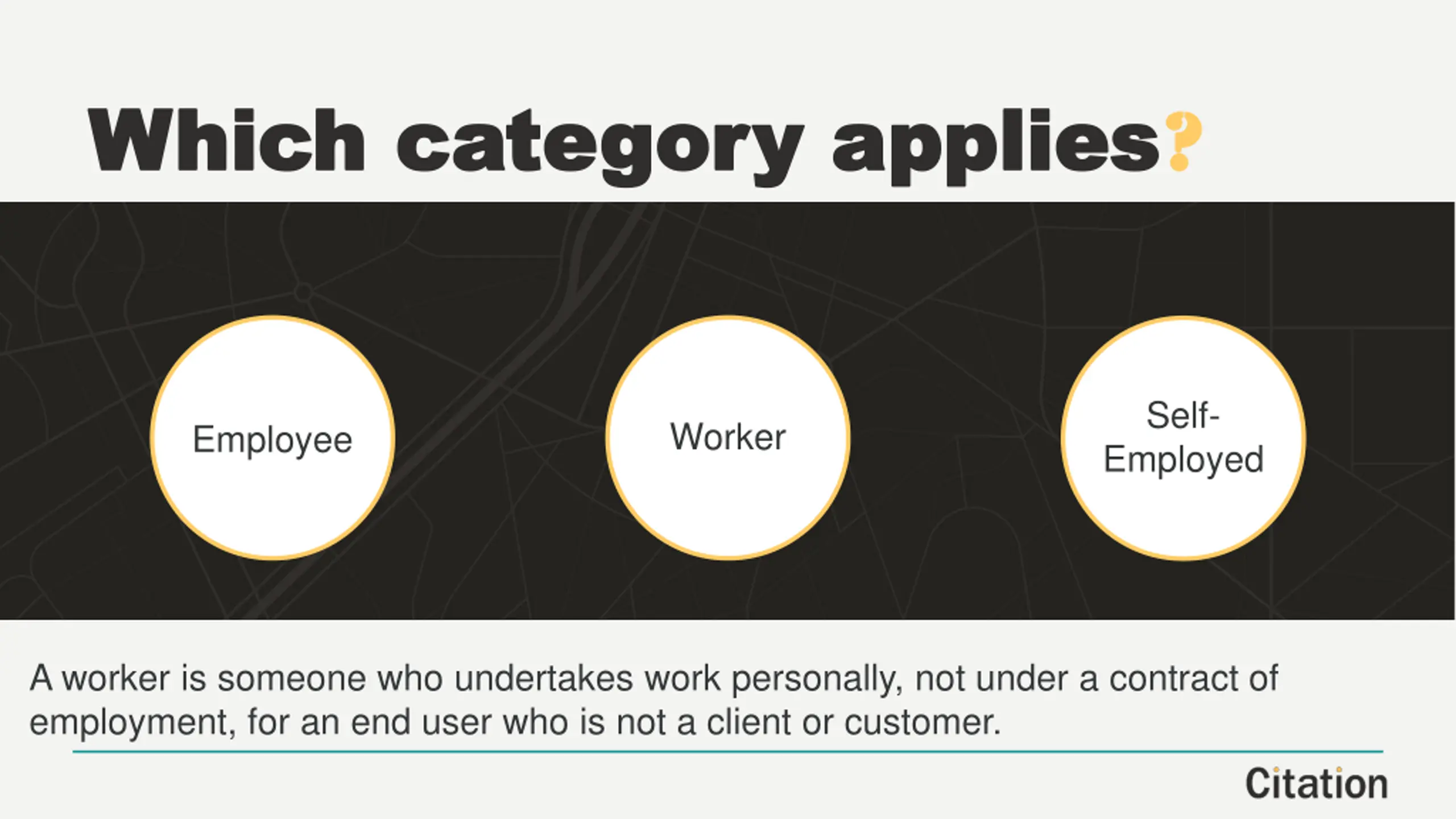 Which category applies?

Employee

Worker

Self-Employed

A worker is someone who undertakes work personally, not under a contract of employment, for an end user who is not a client or customer.

Citation